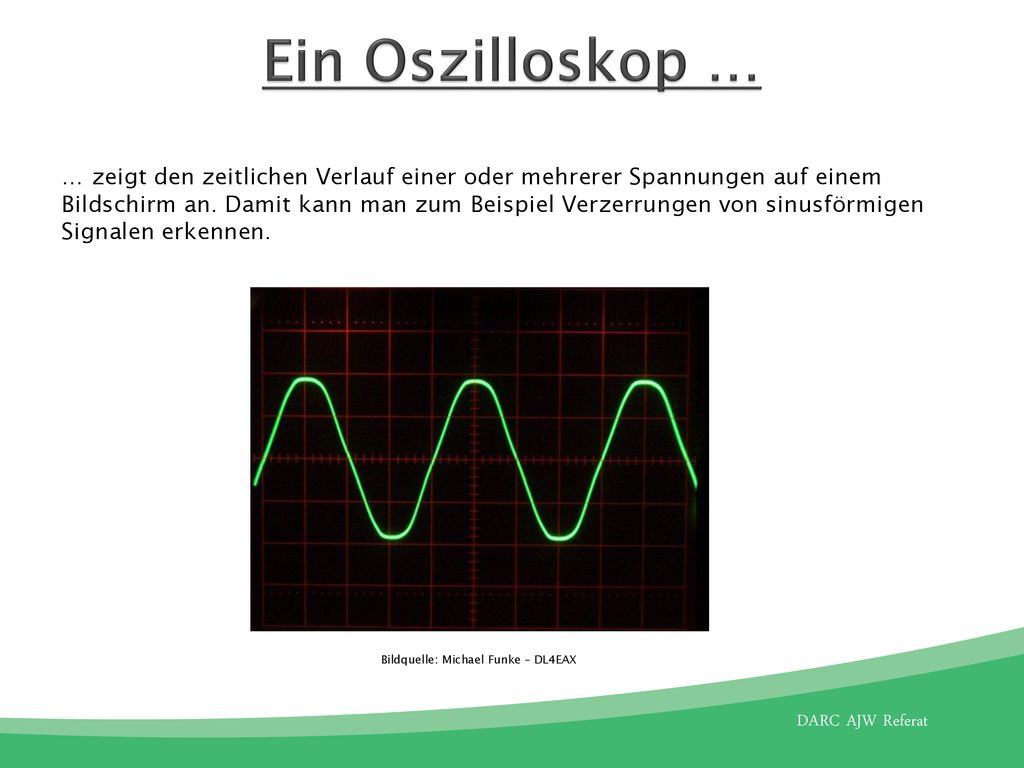 Ein Oszilloskop …

… zeigt den zeitlichen Verlauf einer oder mehrerer Spannungen auf einem Bildschirm an. Damit kann man zum Beispiel Verzerrungen von sinusförmigen Signalen erkennen.

Bildquelle: Michael Funke – DL4EAX

DARC AJW Referat